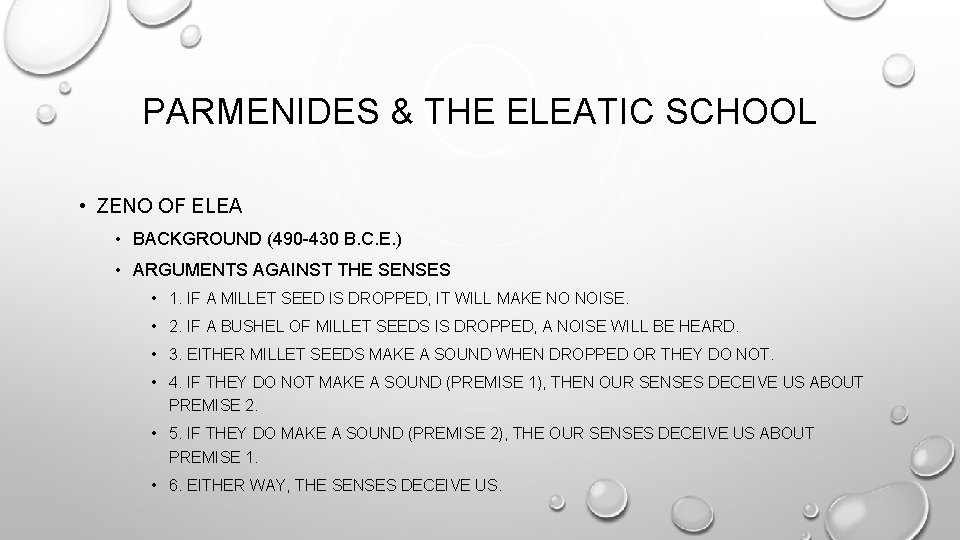 PARMENIDES & THE ELEATIC SCHOOL

• ZENO OF ELEA
• BACKGROUND (490-430 B.C.E.)
• ARGUMENTS AGAINST THE SENSES
• 1. IF A MILLET SEED IS DROPPED, IT WILL MAKE NO NOISE.
• 2. IF A BUSHEL OF MILLET SEEDS IS DROPPED, A NOISE WILL BE HEARD.
• 3. EITHER MILLET SEEDS MAKE A SOUND WHEN DROPPED OR THEY DO NOT.
• 4. IF THEY DO NOT MAKE A SOUND (PREMISE 1), THEN OUR SENSES DECEIVE US ABOUT PREMISE 2.
• 5. IF THEY DO MAKE A SOUND (PREMISE 2), THE OUR SENSES DECEIVE US ABOUT PREMISE 1.
• 6. EITHER WAY, THE SENSES DECEIVE US.